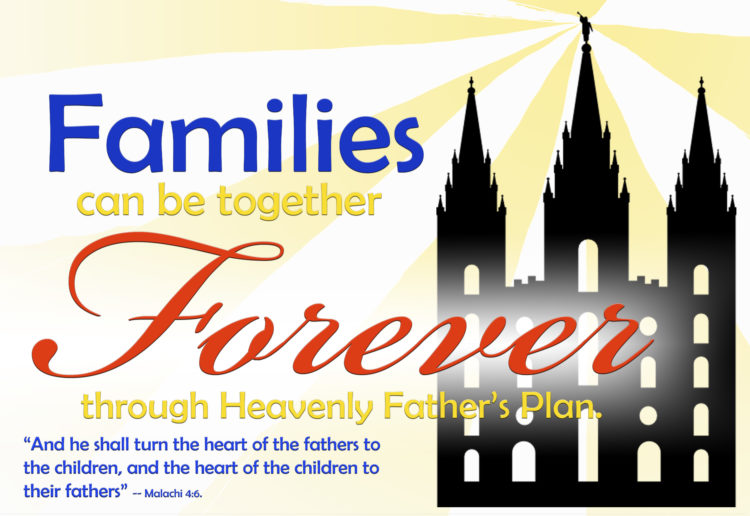 Families
can be together
Forever
through Heavenly Father's Plan.

"And he shall turn the heart of the fathers to the children, and the heart of the children to their fathers" -- Malachi 4:6.